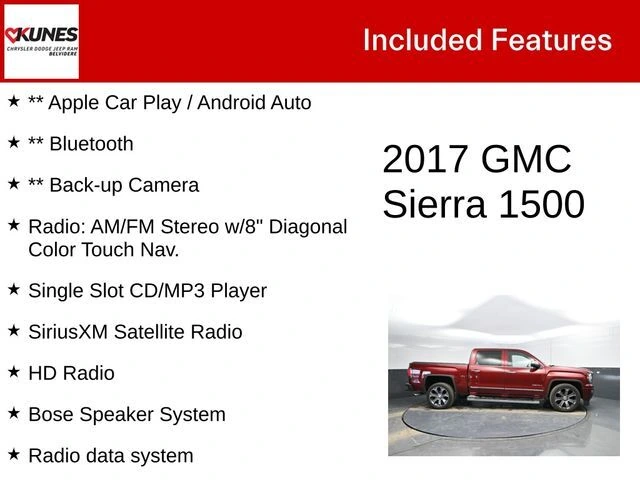 KUNES
CHRYSLER DODGE JEEP RAM
BELVIDERE

Included Features

★ ** Apple Car Play / Android Auto

★ ** Bluetooth

★ ** Back-up Camera

★ Radio: AM/FM Stereo w/8" Diagonal Color Touch Nav.

★ Single Slot CD/MP3 Player

★ SiriusXM Satellite Radio

★ HD Radio

★ Bose Speaker System

★ Radio data system

2017 GMC Sierra 1500